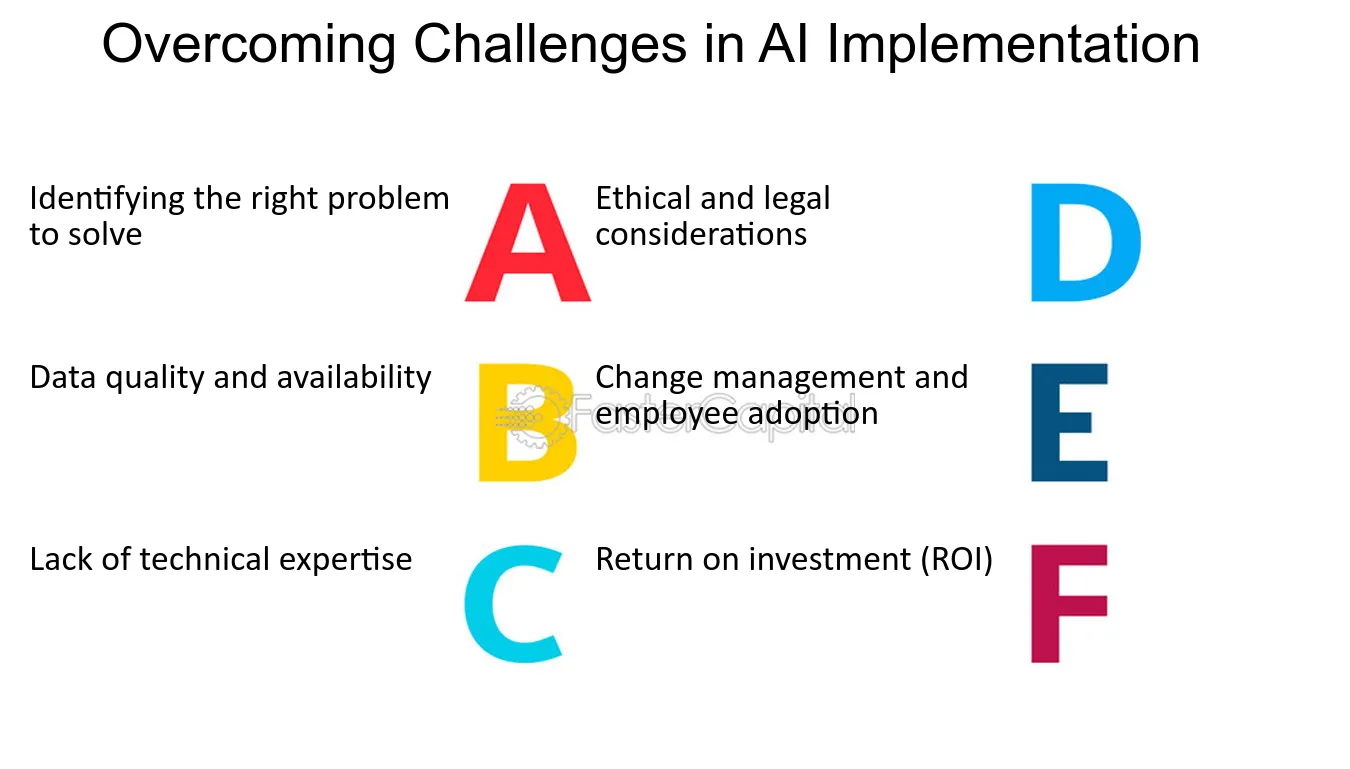 Overcoming Challenges in AI Implementation

Identifying the right problem to solve

A

Data quality and availability

B

Lack of technical expertise

C

Ethical and legal considerations

D

Change management and employee adoption

E

Return on investment (ROI)

F

FasterCapital